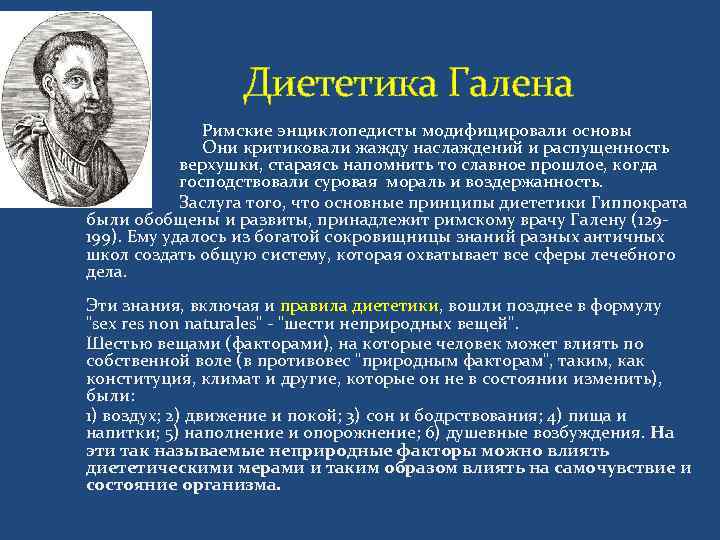 Диететика Галена

Римские энциклопедисты модифицировали основы Они критиковали жажду наслаждений и распущенность верхушки, стараясь напомнить то славное прошлое, когда господствовали суровая мораль и воздержанность.

Заслуга того, что основные принципы диететики Гиппократа были обобщены и развиты, принадлежит римскому врачу Галену (129-199). Ему удалось из богатой сокровищницы знаний разных античных школ создать общую систему, которая охватывает все сферы лечебного дела.

Эти знания, включая и правила диететики, вошли позднее в формулу "sex res non naturales" - "шести неприродных вещей".

Шестью вещами (факторами), на которые человек может влиять по собственной воле (в противовес "природным факторам", таким, как конституция, климат и другие, которые он не в состоянии изменить), были:

1) воздух; 2) движение и покой; 3) сон и бодрствования; 4) пища и напитки; 5) наполнение и опорожнение; 6) душевные возбуждения. На эти так называемые неприродные факторы можно влиять диететическими мерами и таким образом влиять на самочувствие и состояние организма.